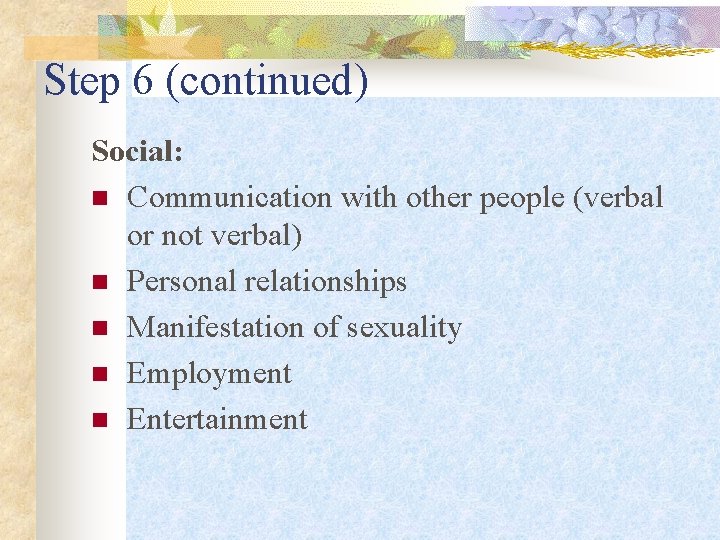 Step 6 (continued)

Social:

- Communication with other people (verbal or not verbal)
- Personal relationships
- Manifestation of sexuality
- Employment
- Entertainment